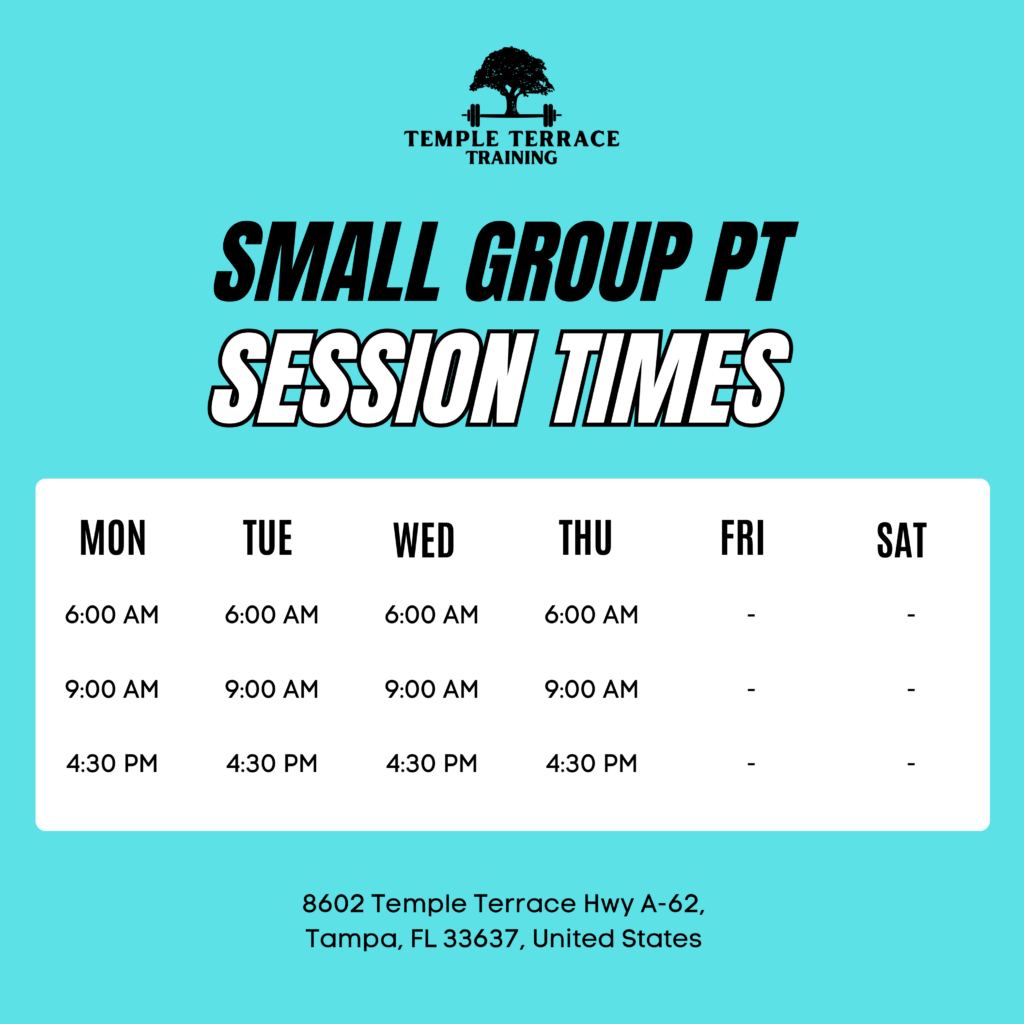 TEMPLE TERRACE
TRAINING

SMALL GROUP PT
SESSION TIMES

| MON | TUE | WED | THU | FRI | SAT |
|---|---|---|---|---|---|
| 6:00 AM | 6:00 AM | 6:00 AM | 6:00 AM | - | - |
| 9:00 AM | 9:00 AM | 9:00 AM | 9:00 AM | - | - |
| 4:30 PM | 4:30 PM | 4:30 PM | 4:30 PM | - | - |

8602 Temple Terrace Hwy A-62,
Tampa, FL 33637, United States